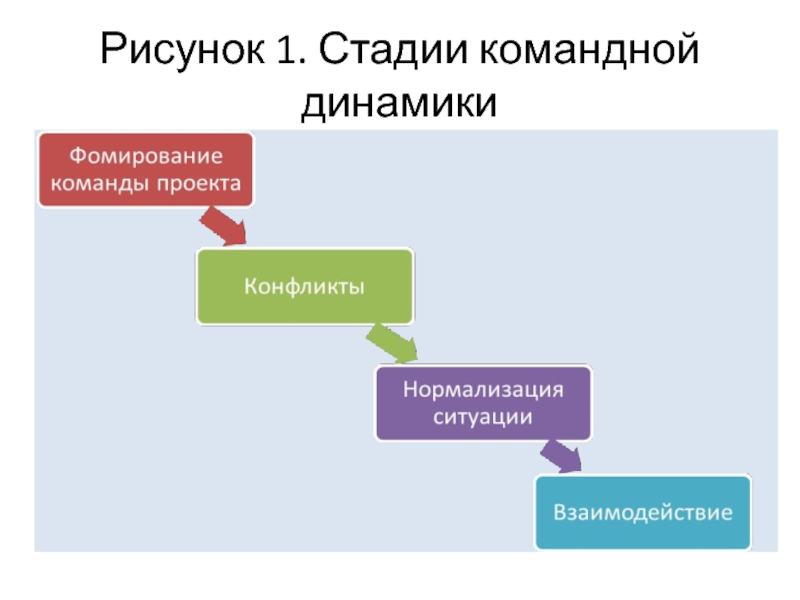 Рисунок 1. Стадии командной динамики

Фомирование команды проекта

Конфликты

Нормализация ситуации

Взаимодействие